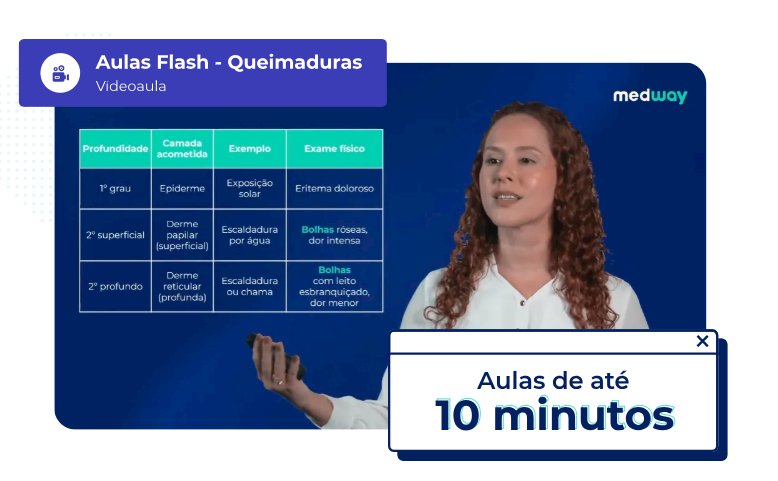 Aulas Flash - Queimaduras
Videoaula

medway

| Profundidade | Camada acometida | Exemplo | Exame físico |
|---|---|---|---|
| 1º grau | Epiderme | Exposição solar | Eritema doloroso |
| 2º superficial | Derme papilar (superficial) | Escaldadura por água | Bolhas róseas, dor intensa |
| 2º profundo | Derme reticular (profunda) | Escaldadura ou chama | Bolhas com leito esbranquiçado, dor menor |

Aulas de até
10 minutos